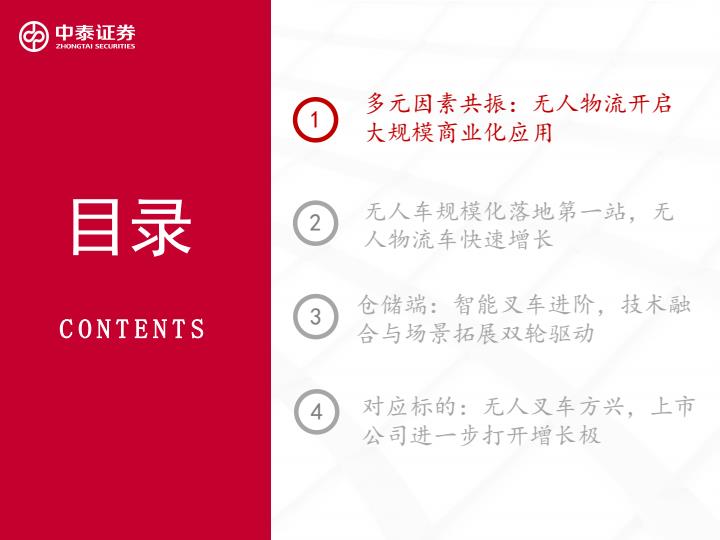 中泰证券
ZHONGTAI SECURITIES

目录

CONTENTS

1 多元因素共振：无人物流开启大规模商业化应用

2 无人车规模化落地第一站，无人物流车快速增长

3 仓储端：智能叉车进阶，技术融合与场景拓展双轮驱动

4 对应标的：无人叉车方兴，上市公司进一步打开增长极